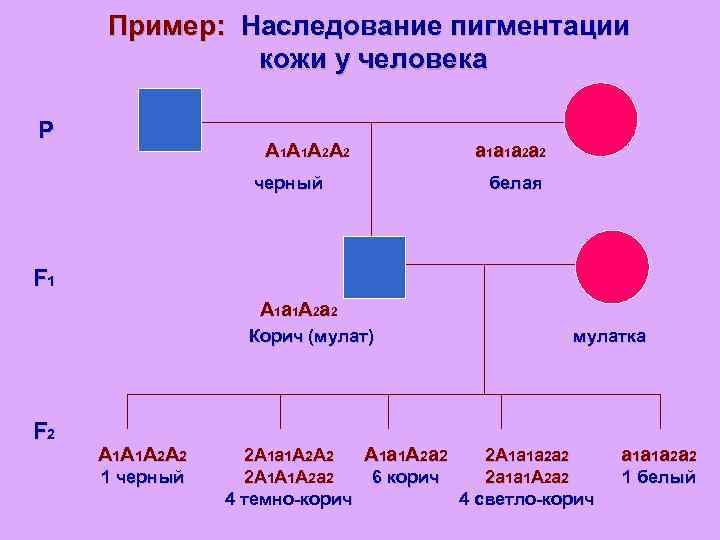 Пример: Наследование пигментации кожи у человека

P

$A_1A_1A_2A_2$
черный

$a_1a_1a_2a_2$
белая

$F_1$

$A_1a_1A_2a_2$
Корич (мулат)

мулатка

$F_2$

$A_1A_1A_2A_2$
1 черный

$2A_1a_1A_2A_2$
$2A_1A_1A_2a_2$
4 темно-корич

$A_1a_1A_2a_2$
6 корич

$2A_1a_1a_2a_2$
$2a_1a_1A_2a_2$
4 светло-корич

$a_1a_1a_2a_2$
1 белый